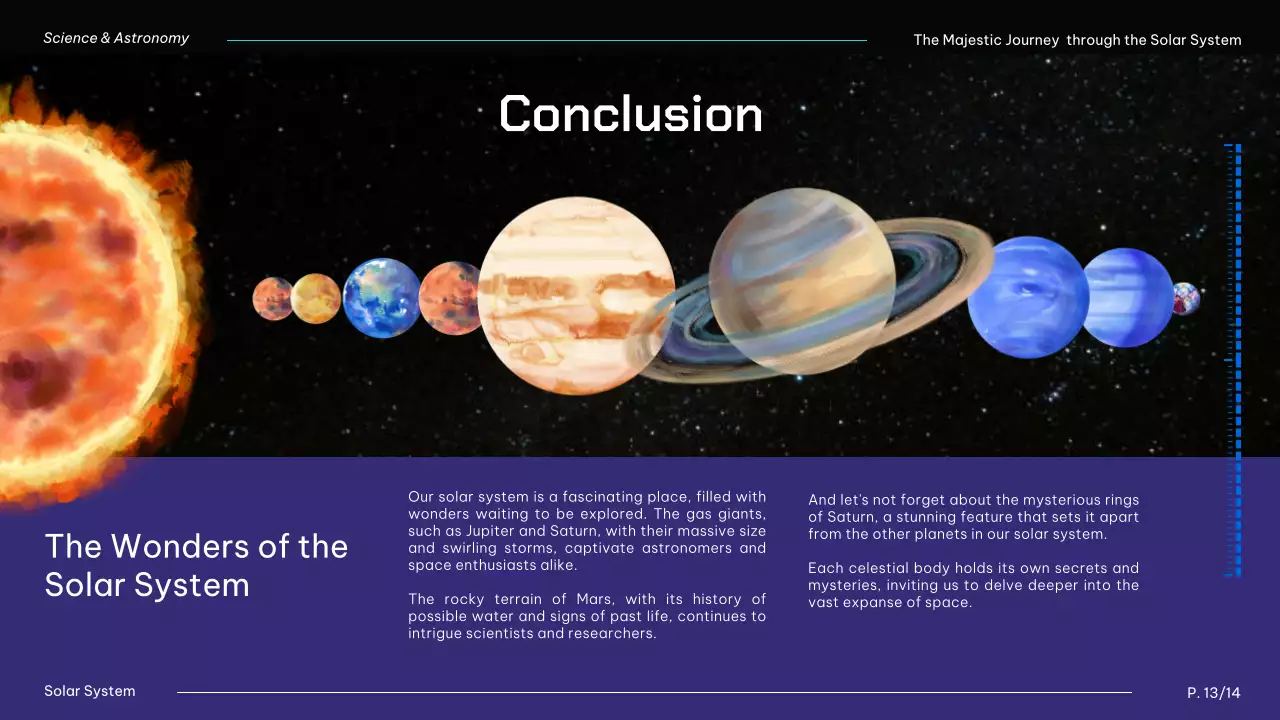 Science & Astronomy

The Majestic Journey through the Solar System

Conclusion

The Wonders of the Solar System

Our solar system is a fascinating place, filled with wonders waiting to be explored. The gas giants, such as Jupiter and Saturn, with their massive size and swirling storms, captivate astronomers and space enthusiasts alike.

The rocky terrain of Mars, with its history of possible water and signs of past life, continues to intrigue scientists and researchers.

And let's not forget about the mysterious rings of Saturn, a stunning feature that sets it apart from the other planets in our solar system.

Each celestial body holds its own secrets and mysteries, inviting us to delve deeper into the vast expanse of space.

Solar System

P. 13/14